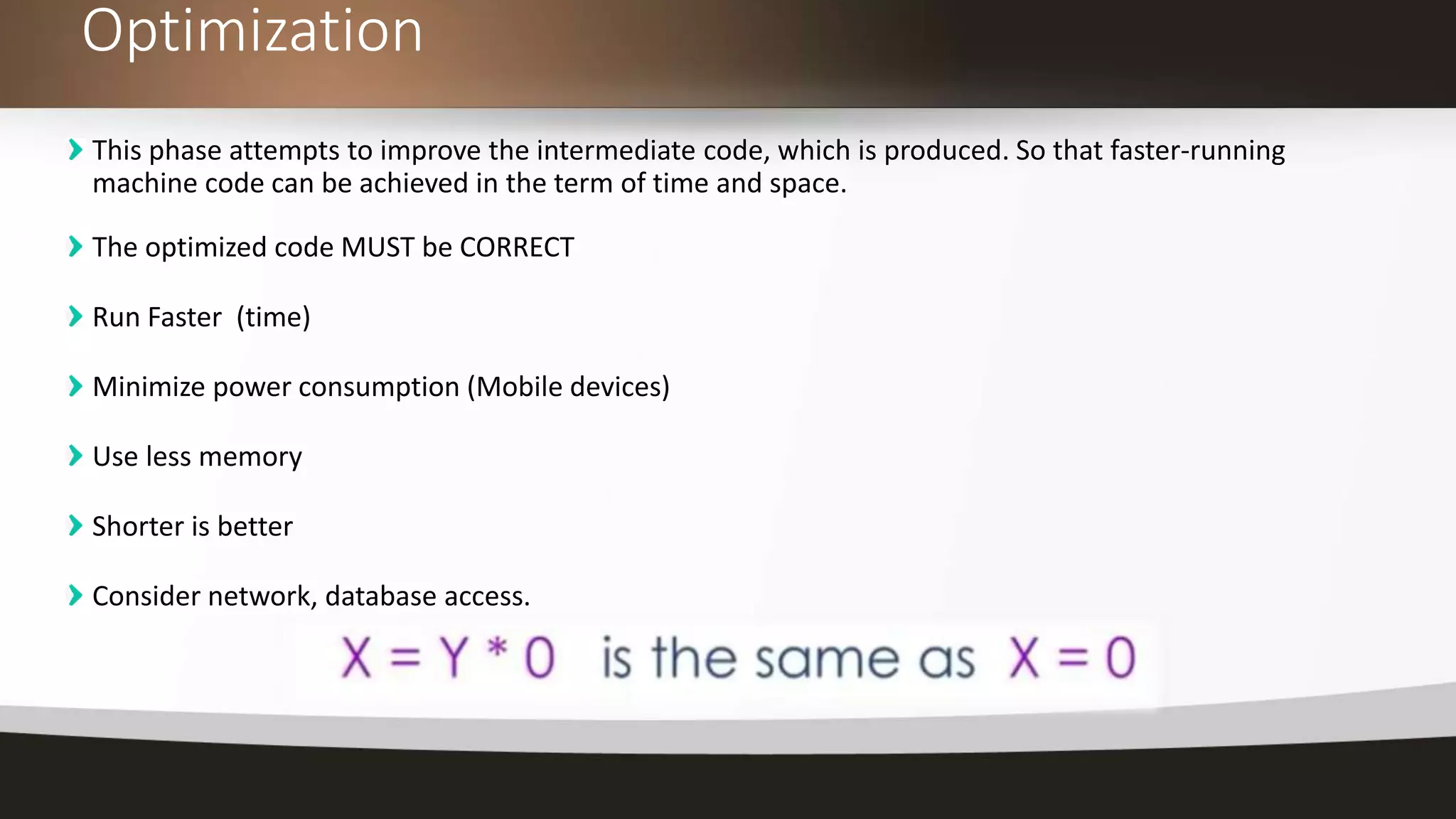 Optimization

This phase attempts to improve the intermediate code, which is produced. So that faster-running machine code can be achieved in the term of time and space.

The optimized code MUST be CORRECT

Run Faster (time)

Minimize power consumption (Mobile devices)

Use less memory

Shorter is better

Consider network, database access.

$X = Y * 0$ is the same as $X = 0$